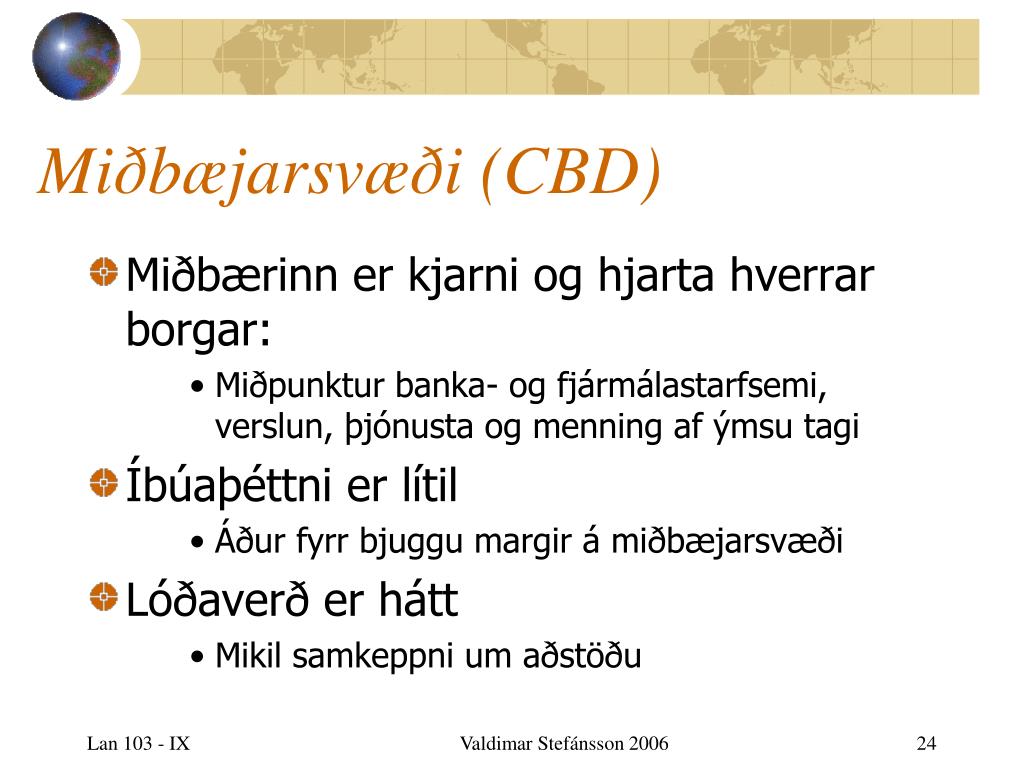 Miðbæjarsvæði (CBD)

Miðbærinn er kjarni og hjarta hverrar borgar:

• Miðpunktur banka- og fjármálastarfsemi, verslun, þjónusta og menning af ýmsu tagi

Íbúaþéttni er lítil

• Áður fyrr bjuggu margir á miðbæjarsvæði

Lóðaverð er hátt

• Mikil samkeppni um aðstöðu

Lan 103 - IX

Valdimar Stefánsson 2006

24